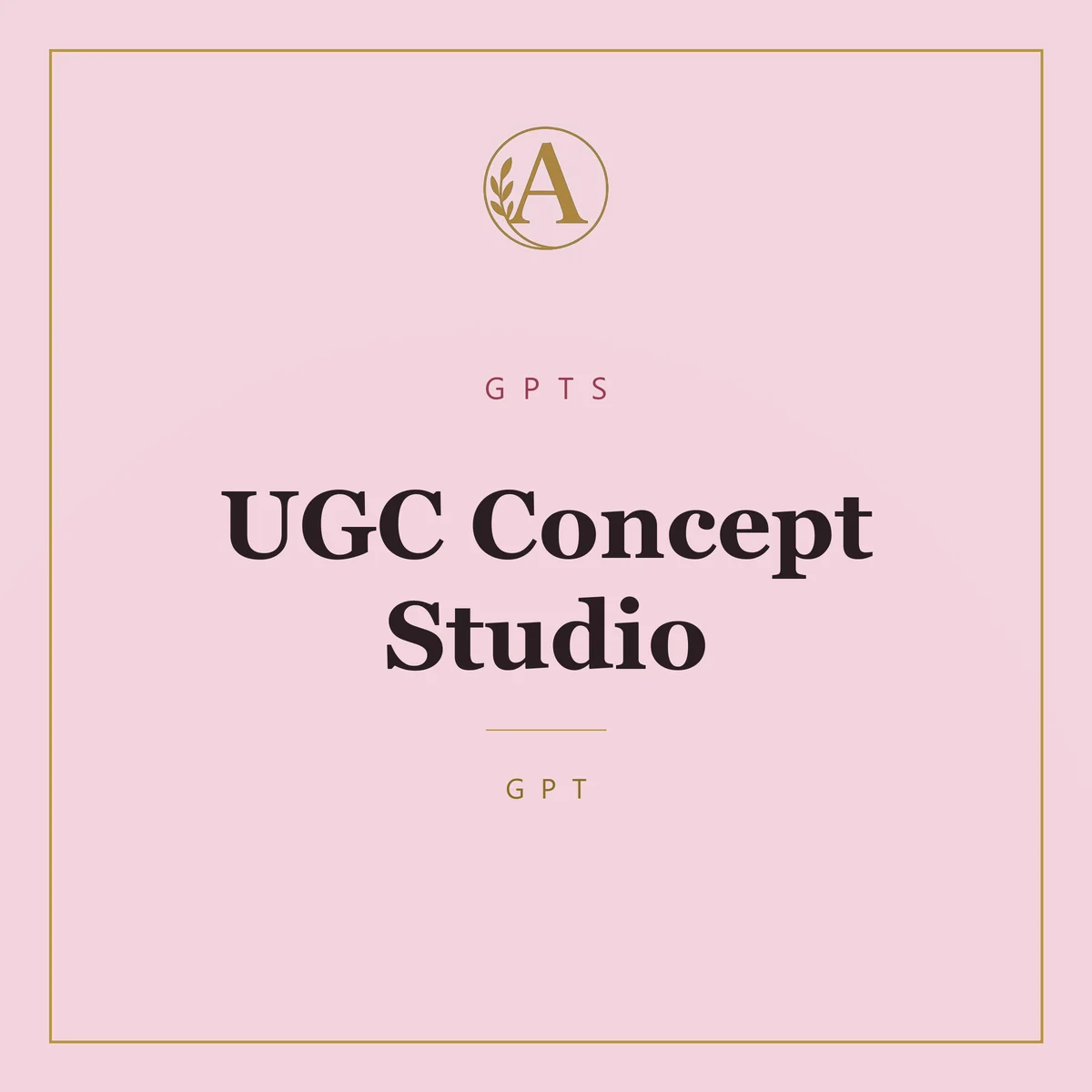 A

GPTS

UGC Concept Studio

GPT